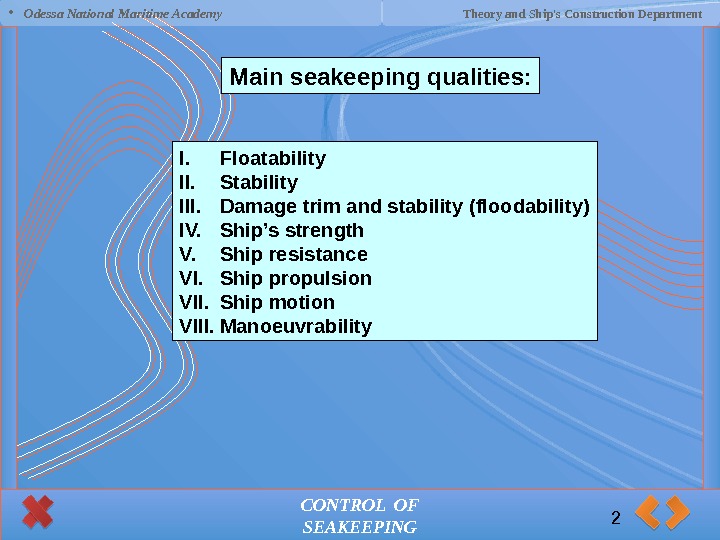 • Odessa National Maritime Academy

Theory and Ship's Construction Department

Main seakeeping qualities:

I. Floatability
II. Stability
III. Damage trim and stability (floodability)
IV. Ship's strength
V. Ship resistance
VI. Ship propulsion
VII. Ship motion
VIII. Manoeuvrability

CONTROL OF SEAKEEPING

2